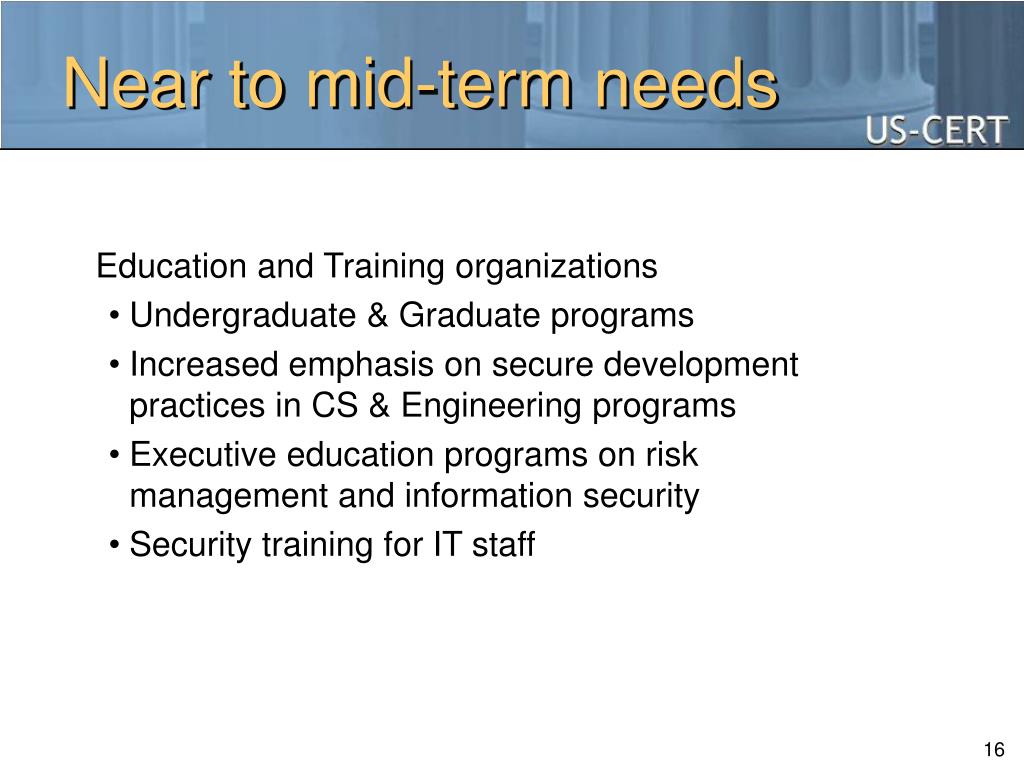 Near to mid-term needs

US-CERT

Education and Training organizations

• Undergraduate & Graduate programs

• Increased emphasis on secure development practices in CS & Engineering programs

• Executive education programs on risk management and information security

• Security training for IT staff

16